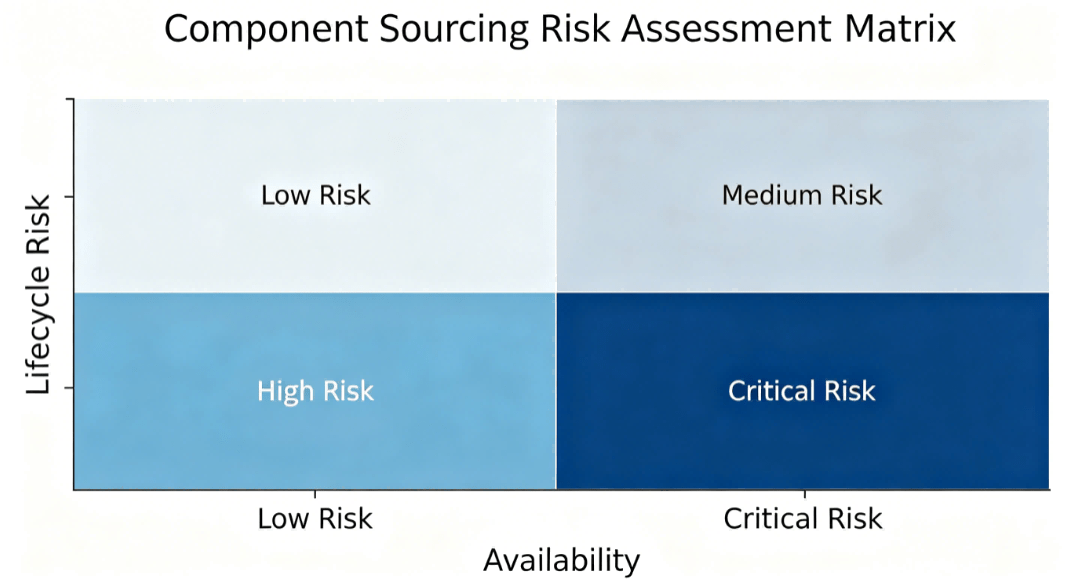 Component Sourcing Risk Assessment Matrix

Lifecycle Risk

Low Risk

Medium Risk

High Risk

Critical Risk

Low Risk

Critical Risk

Availability